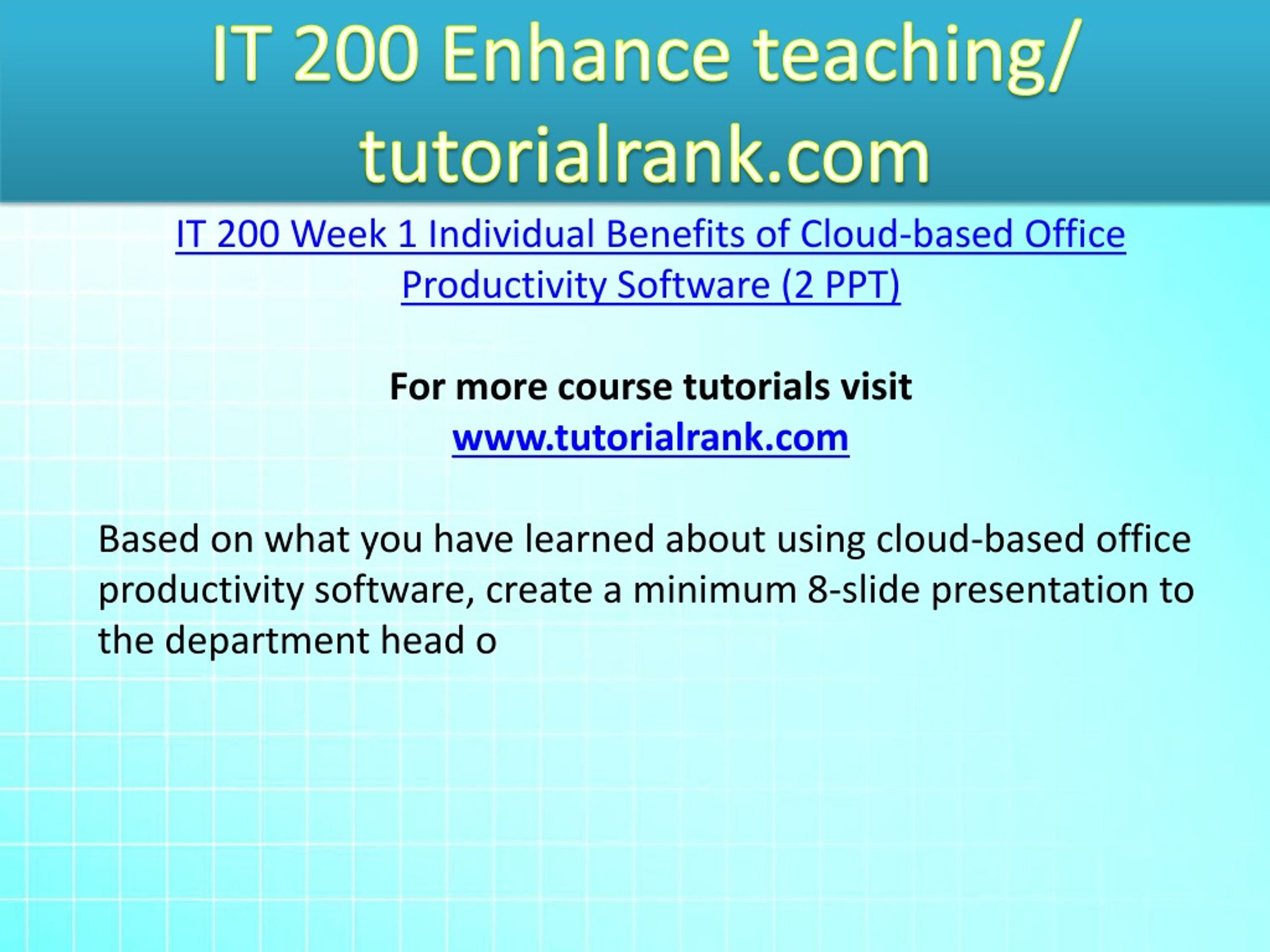 IT 200 Enhance teaching/ tutorialrank.com

IT 200 Week 1 Individual Benefits of Cloud-based Office Productivity Software (2 PPT)

For more course tutorials visit
www.tutorialrank.com

Based on what you have learned about using cloud-based office productivity software, create a minimum 8-slide presentation to the department head o